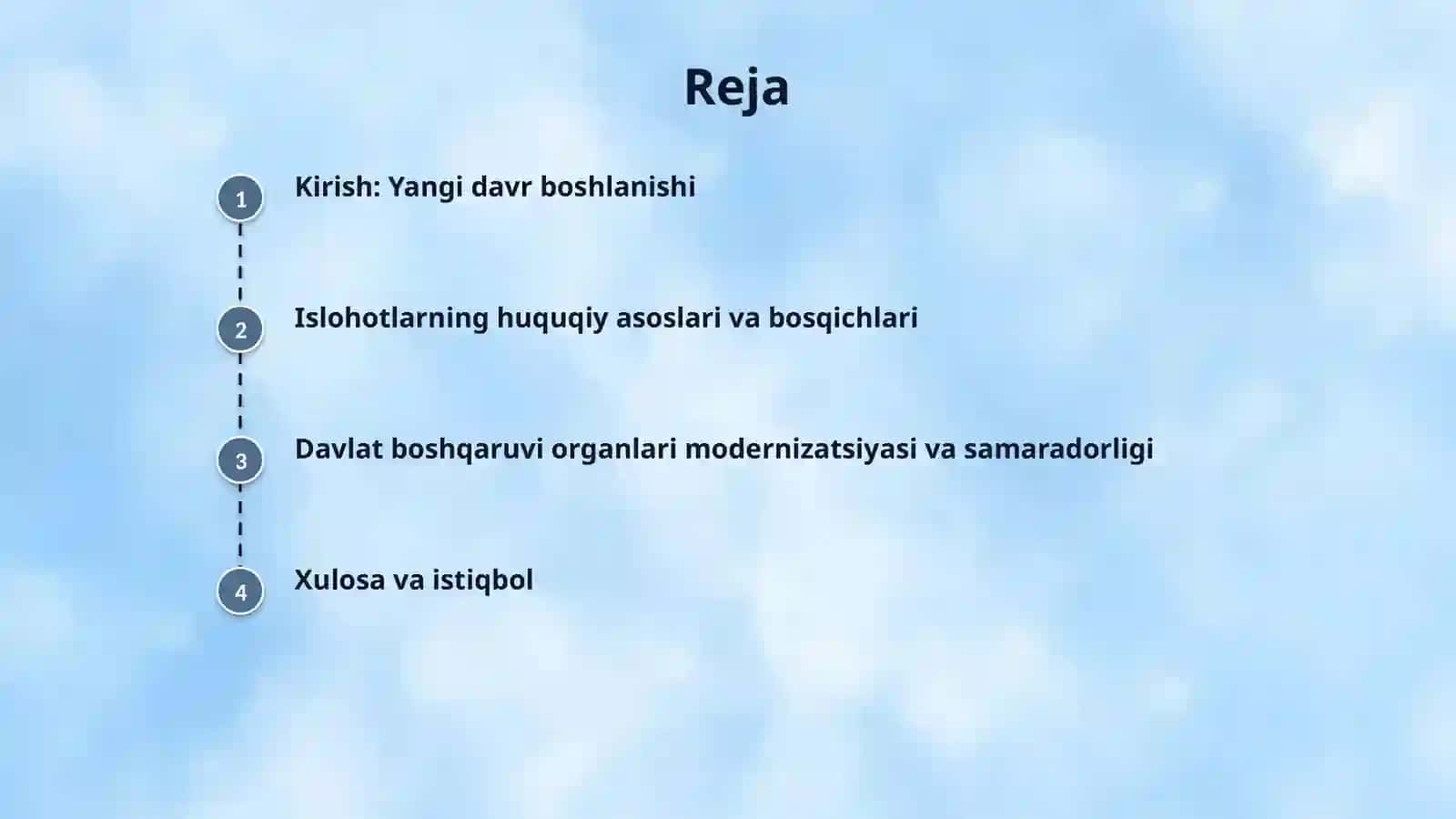 Reja

1 Kirish: Yangi davr boshlanishi

2 Islohotlarning huquqiy asoslari va bosqichlari

3 Davlat boshqaruvi organlari modernizatsiyasi va samaradorligi

4 Xulosa va istiqbol